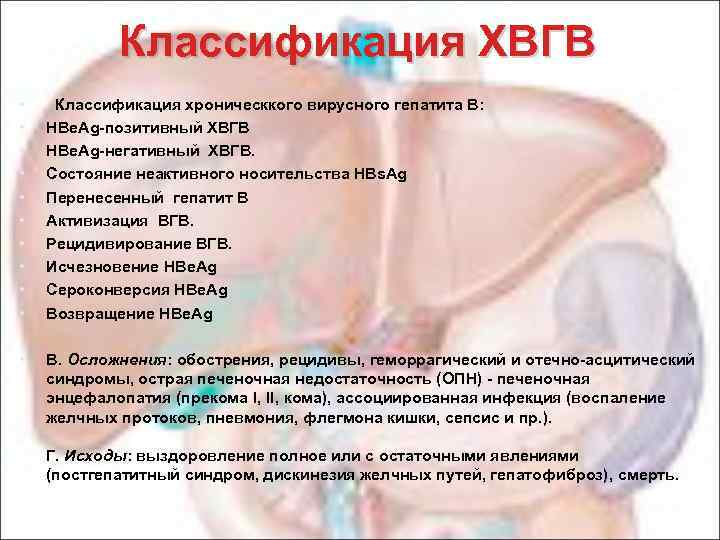 Классификация ХВГВ

Классификация хроническкого вирусного гепатита В:
HBeAg-позитивный ХВГВ
HBeAg-негативный ХВГВ.
Состояние неактивного носительства HBsAg
Перенесенный гепатит В
Активизация ВГВ.
Рецидивирование ВГВ.
Исчезновение HBeAg
Сероконверсия HBeAg
Возвращение HBeAg

В. Осложнения: обострения, рецидивы, геморрагический и отечно-асцитический синдромы, острая печеночная недостаточность (ОПН) - печеночная энцефалопатия (прекома I, II, кома), ассоциированная инфекция (воспаление желчных протоков, пневмония, флегмона кишки, сепсис и пр.).

Г. Исходы: выздоровление полное или с остаточными явлениями (постгепатитный синдром, дискинезия желчных путей, гепатофиброз), смерть.